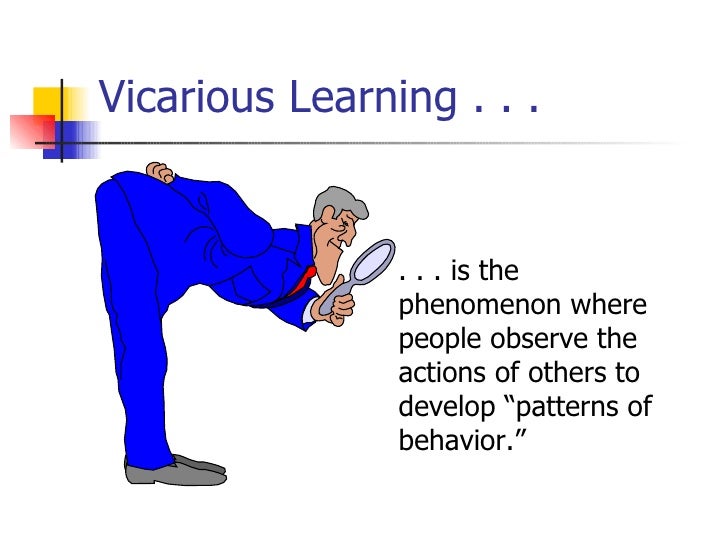 Vicarious Learning . . .

. . . is the phenomenon where people observe the actions of others to develop “patterns of behavior.”